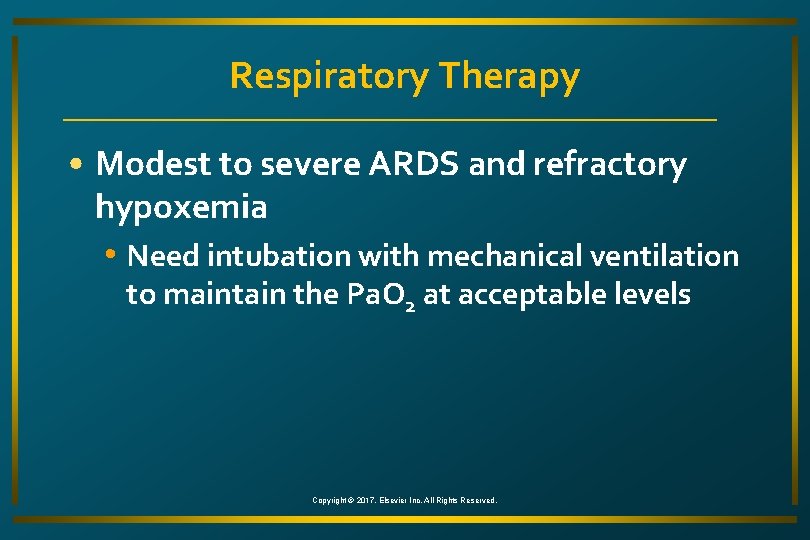 Respiratory Therapy

• Modest to severe ARDS and refractory hypoxemia

• Need intubation with mechanical ventilation to maintain the $PaO_2$ at acceptable levels

Copyright © 2017, Elsevier Inc. All Rights Reserved.